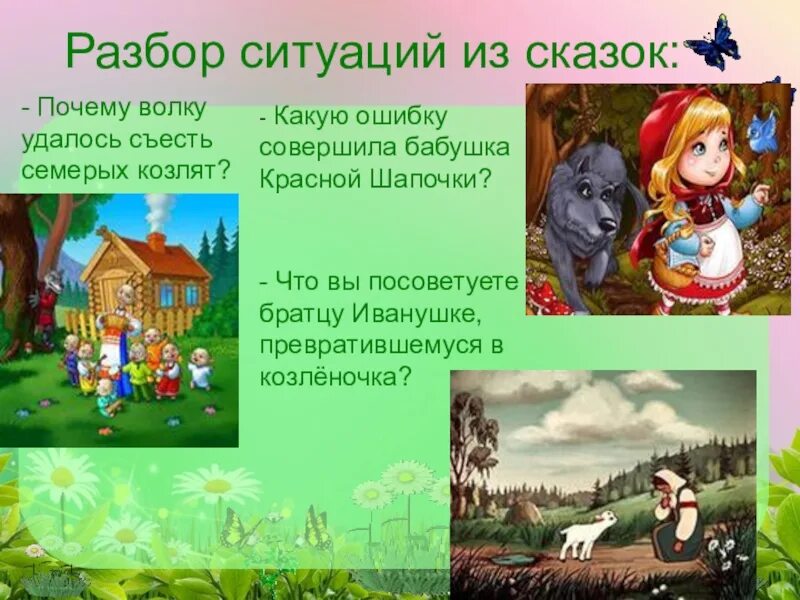 Разбор ситуаций из сказок:

- Почему волку удалось съесть семерых козлят?

- Какую ошибку совершила бабушка Красной Шапочки?

- Что вы посоветуете братцу Иванушке, превратившемуся в козлёночка?